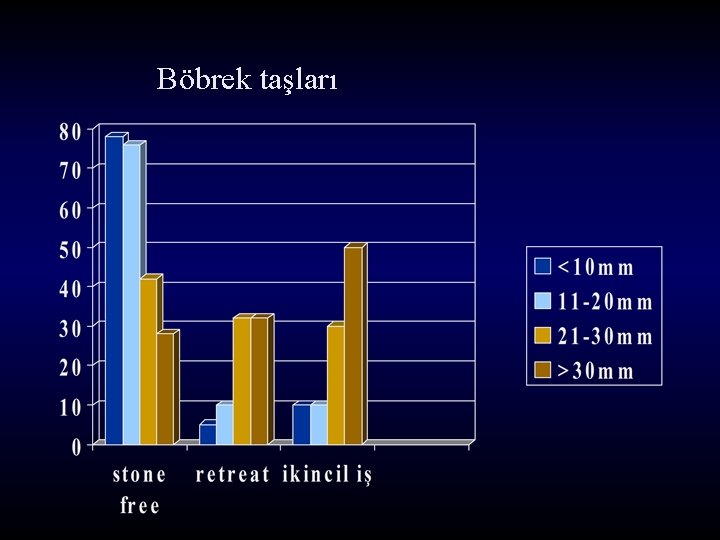 Böbrek taşları

80
70
60
50
40
30
20
10
0

stone free
retreat
ikincil iş

<10mm
11-20mm
21-30mm
>30mm